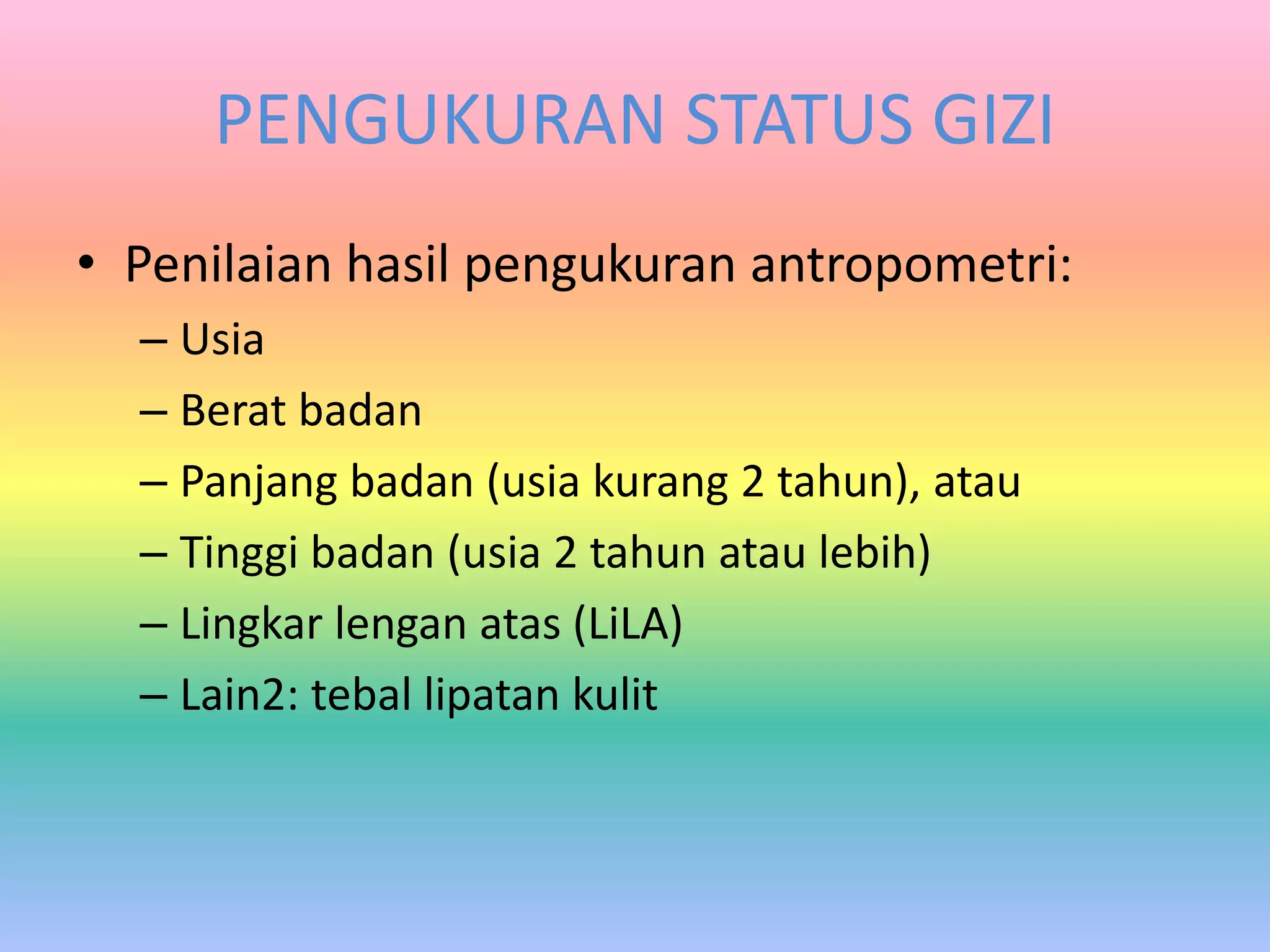 PENGUKURAN STATUS GIZI

• Penilaian hasil pengukuran antropometri:
– Usia
– Berat badan
– Panjang badan (usia kurang 2 tahun), atau
– Tinggi badan (usia 2 tahun atau lebih)
– Lingkar lengan atas (LiLA)
– Lain2: tebal lipatan kulit